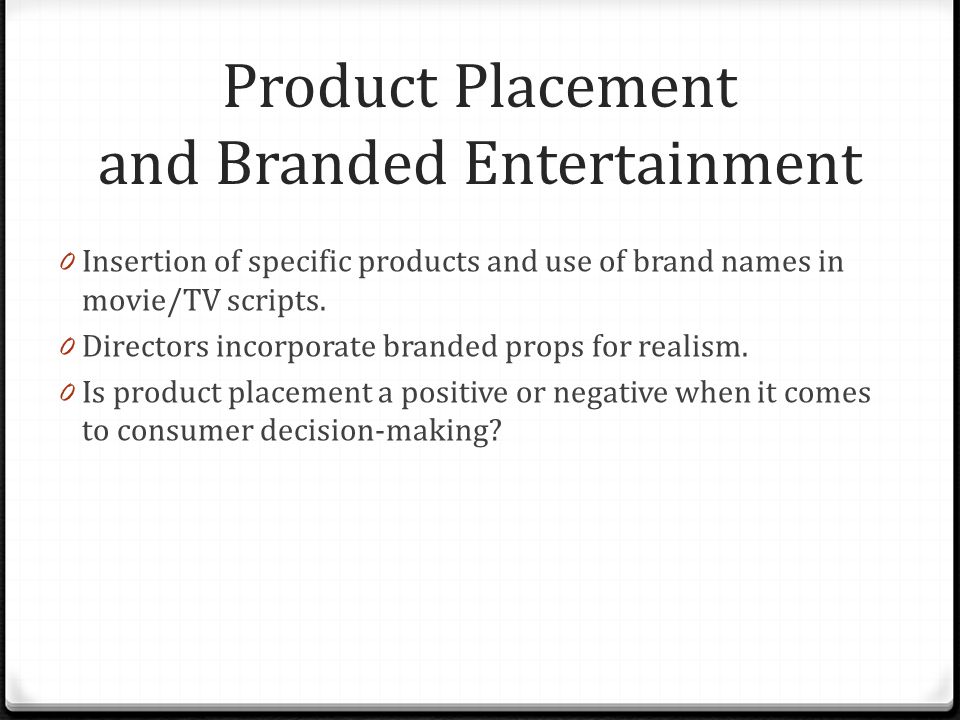 Product Placement
and Branded Entertainment

0 Insertion of specific products and use of brand names in movie/TV scripts.

0 Directors incorporate branded props for realism.

0 Is product placement a positive or negative when it comes to consumer decision-making?